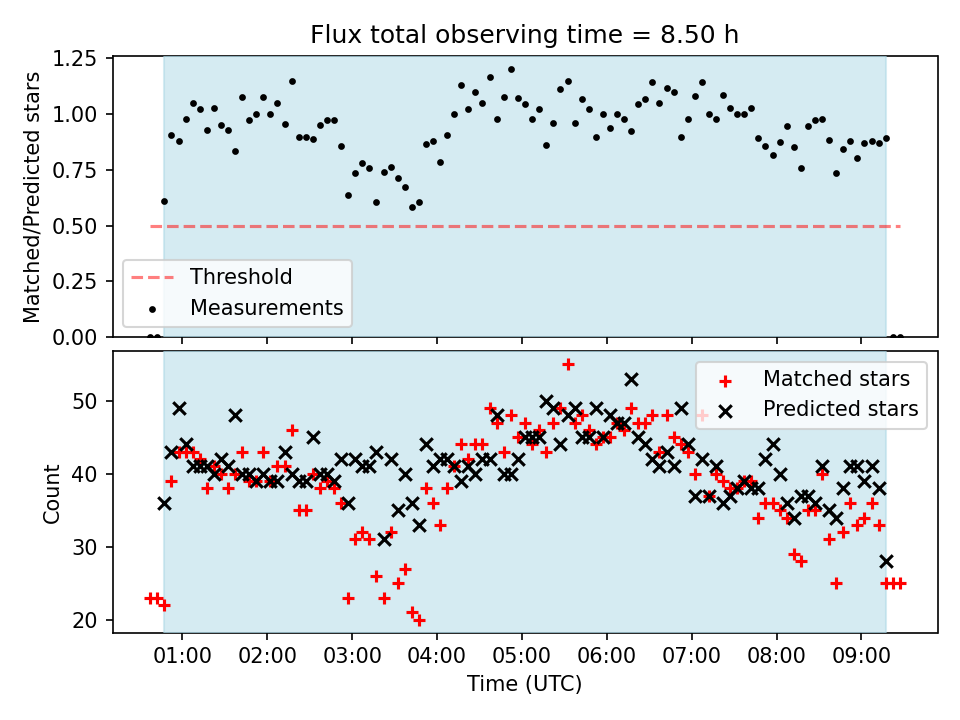 Flux total observing time = 8.50 h

Matched/Predicted stars

1.25
1.00
0.75
0.50
0.25
0.00

Threshold
Measurements

Count

50
40
30
20

Matched stars
Predicted stars

01:00 02:00 03:00 04:00 05:00 06:00 07:00 08:00 09:00

Time (UTC)